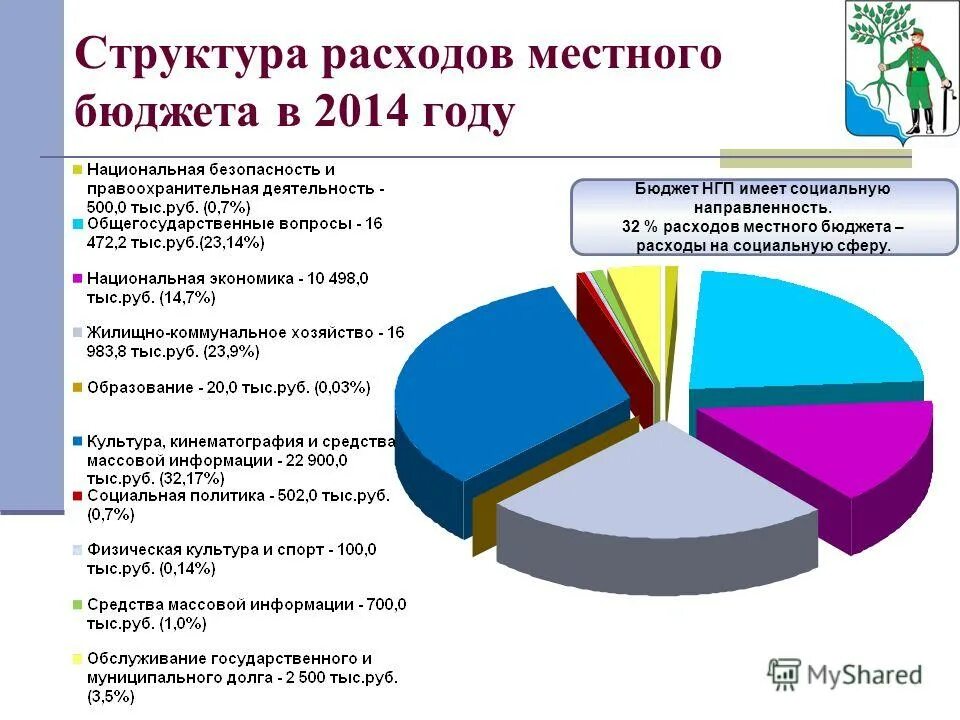 Структура расходов местного бюджета в 2014 году

Национальная безопасность и правоохранительная деятельность - 500,0 тыс.руб. (0,7%)

Общегосударственные вопросы - 16 472,2 тыс.руб.(23,14%)

Национальная экономика - 10 498,0 тыс.руб. (14,7%)

Жилищно-коммунальное хозяйство - 16 983,8 тыс.руб. (23,9%)

Образование - 20,0 тыс.руб. (0,03%)

Культура, кинематография и средства массовой информации - 22 900,0 тыс.руб. (32,17%)

Социальная политика - 502,0 тыс.руб. (0,7%)

Физическая культура и спорт - 100,0 тыс.руб. (0,14%)

Средства массовой информации - 700,0 тыс.руб. (1,0%)

Обслуживание государственного и муниципального долга - 2 500 тыс.руб. (3,5%)

Бюджет НГП имеет социальную направленность.
32 % расходов местного бюджета – расходы на социальную сферу.

MyShared